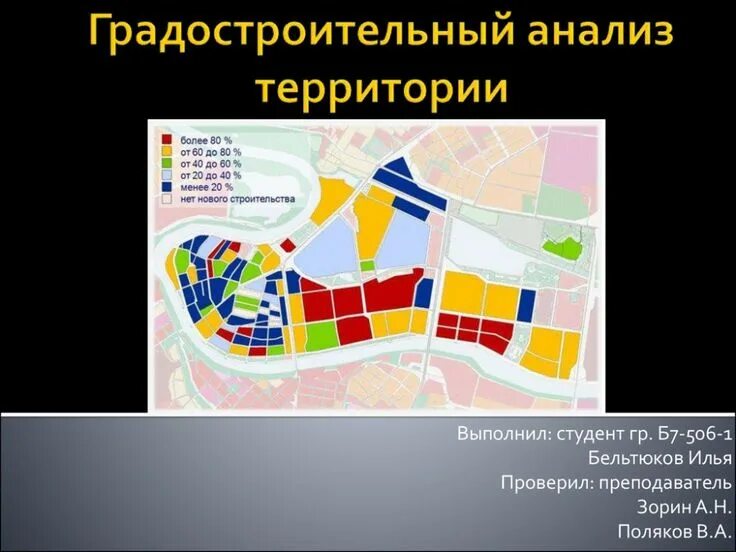 Градостроительный анализ территории

более 80 %
от 60 до 80 %
от 40 до 60 %
от 20 до 40 %
менее 20 %
нет нового строительства

Выполнил: студент гр. Б7-506-1
Бельтюков Илья
Проверил: преподаватель
Зорин А.Н.
Поляков В.А.